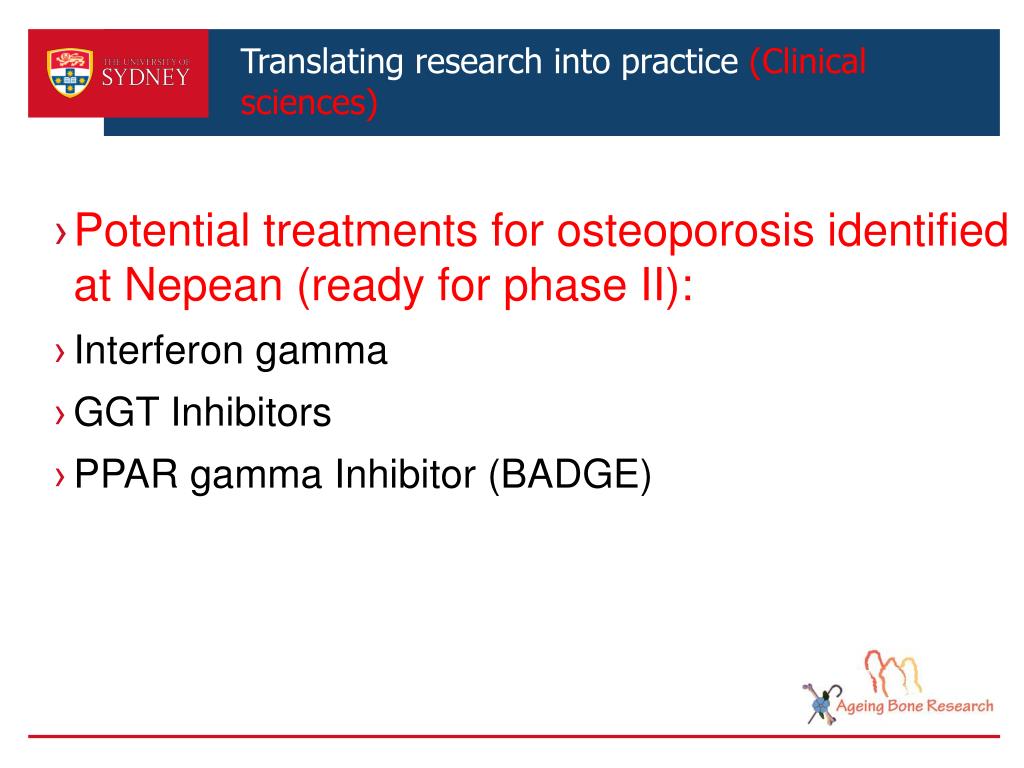 THE UNIVERSITY OF SYDNEY

Translating research into practice (Clinical sciences)

› Potential treatments for osteoporosis identified at Nepean (ready for phase II):

› Interferon gamma

› GGT Inhibitors

› PPAR gamma Inhibitor (BADGE)

Ageing Bone Research